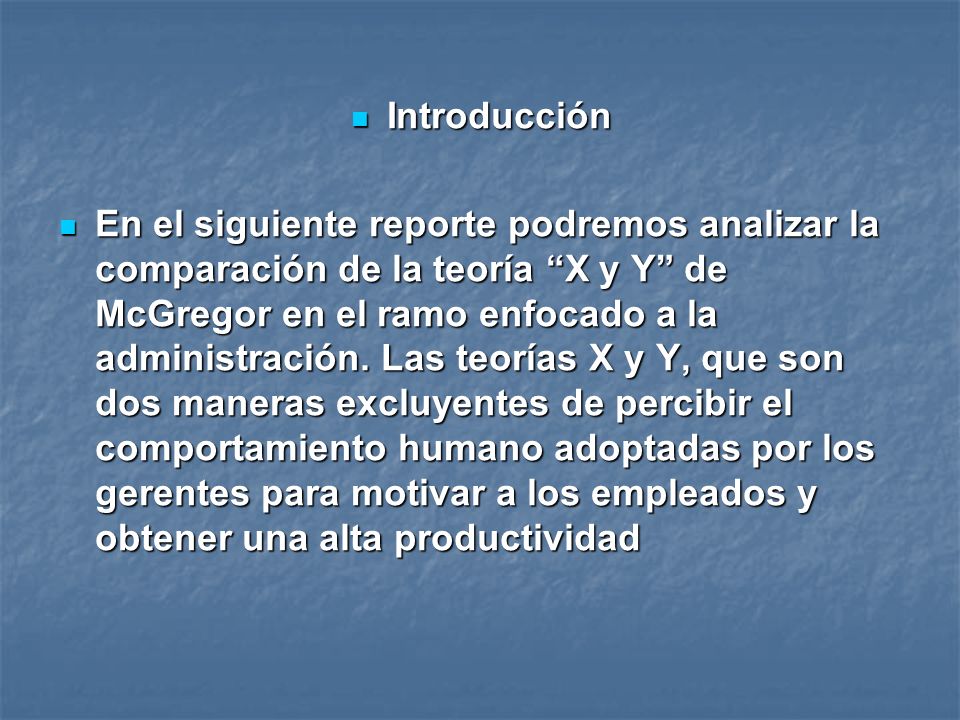 Introducción

En el siguiente reporte podremos analizar la comparación de la teoría “X y Y” de McGregor en el ramo enfocado a la administración. Las teorías X y Y, que son dos maneras excluyentes de percibir el comportamiento humano adoptadas por los gerentes para motivar a los empleados y obtener una alta productividad